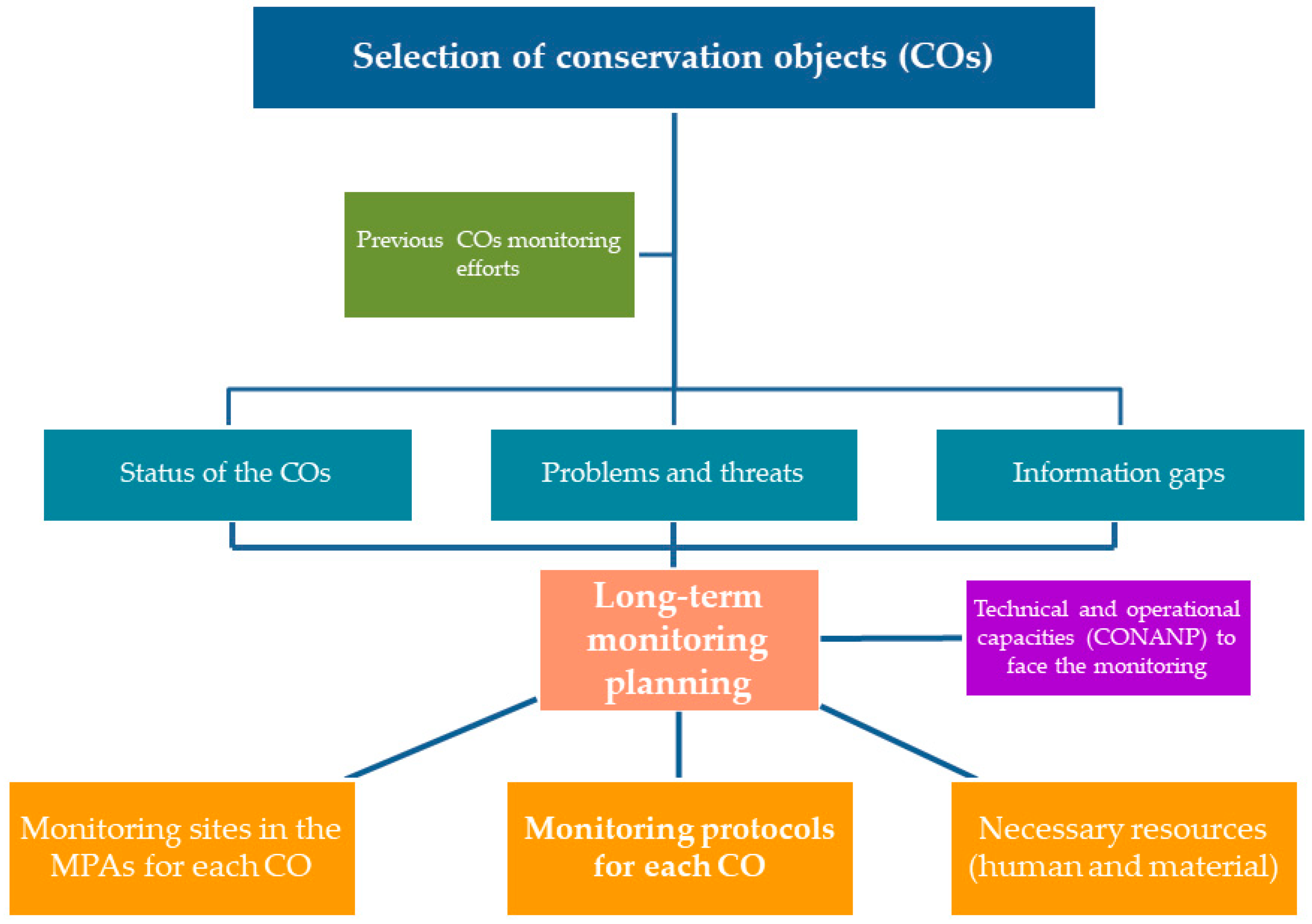 Selection of conservation objects (COs)

Previous COs monitoring efforts

Status of the COs

Problems and threats

Information gaps

Long-term monitoring planning

Technical and operational capacities (CONANP) to face the monitoring

Monitoring sites in the MPAs for each CO

Monitoring protocols for each CO

Necessary resources (human and material)